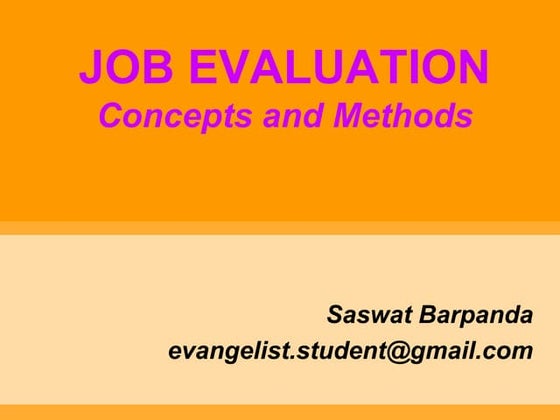 JOB EVALUATION
Concepts and Methods

Saswat Barpanda
evangelist.student@gmail.com